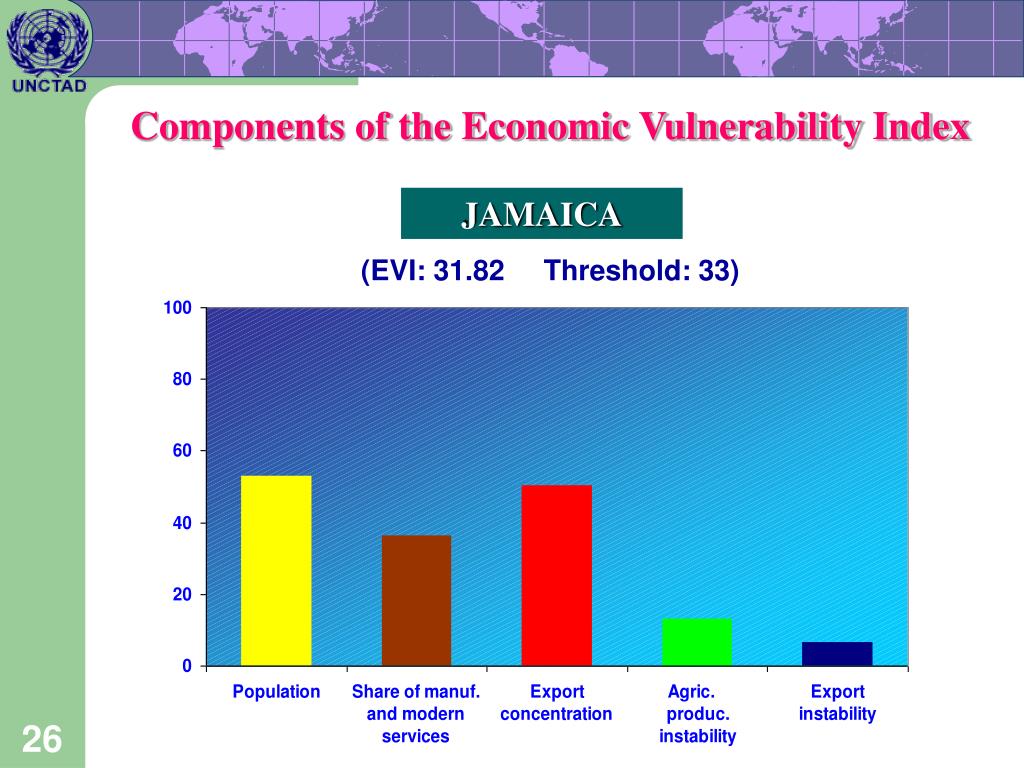 UNCTAD

Components of the Economic Vulnerability Index

JAMAICA

(EVI: 31.82 Threshold: 33)

100
80
60
40
20
0

Population
Share of manuf. and modern services
Export concentration
Agric. produc. instability
Export instability

26